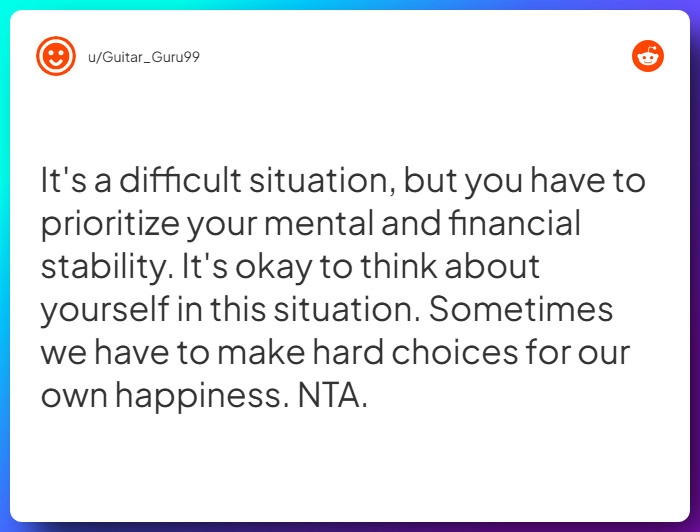 u/Guitar_Guru99

It's a difficult situation, but you have to prioritize your mental and financial stability. It's okay to think about yourself in this situation. Sometimes we have to make hard choices for our own happiness. NTA.